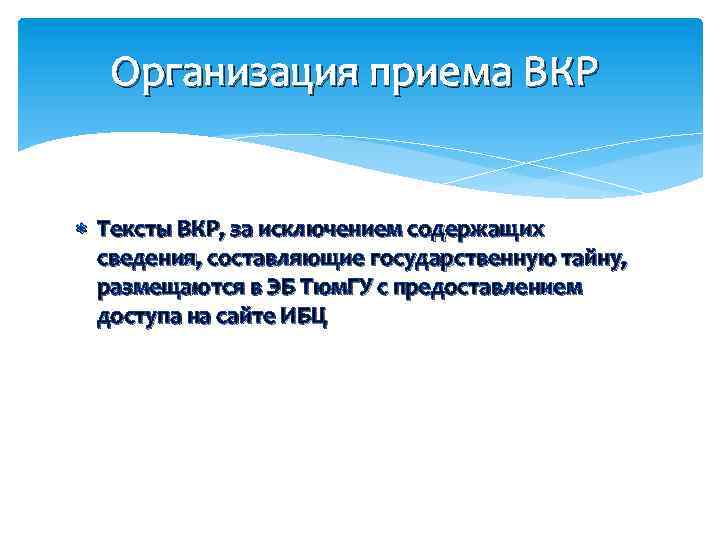 Организация приема ВКР

Тексты ВКР, за исключением содержащих сведения, составляющие государственную тайну, размещаются в ЭБ ТюмГУ с предоставлением доступа на сайте ИБЦ